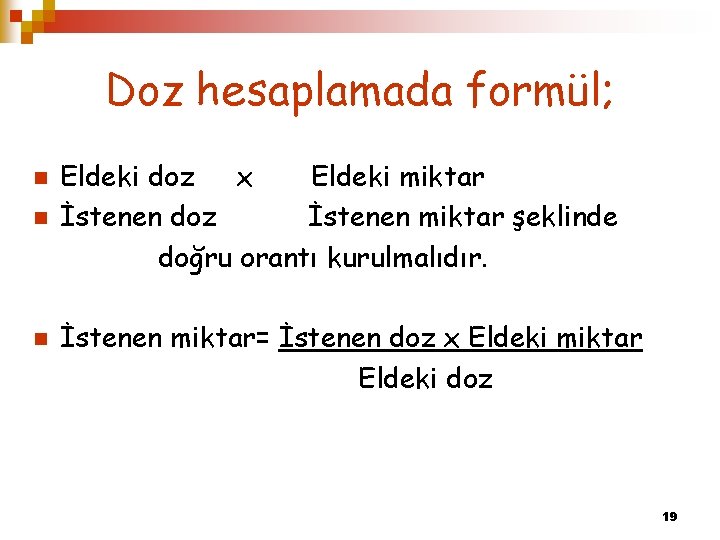 Doz hesaplamada formül;

Eldeki doz x Eldeki miktar

İstenen doz İstenen miktar şeklinde doğru orantı kurulmalıdır.

İstenen miktar= $\frac{\text{İstenen doz x Eldeki miktar}}{\text{Eldeki doz}}$

19